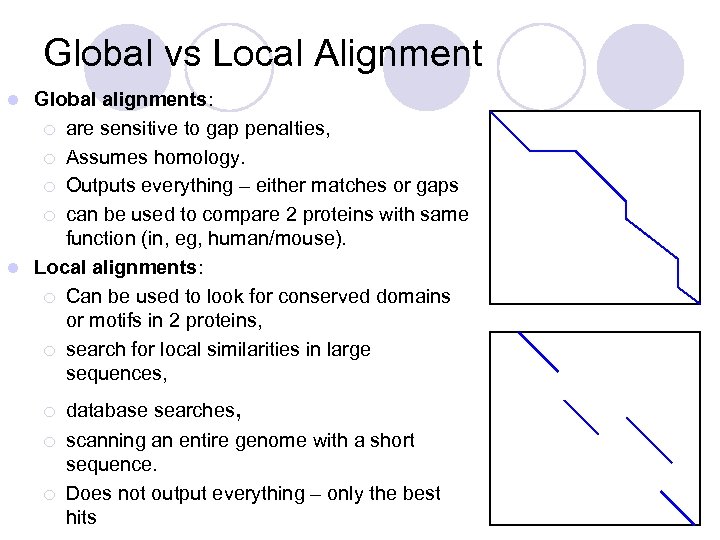 Global vs Local Alignment

Global alignments:

are sensitive to gap penalties,

Assumes homology.

Outputs everything – either matches or gaps

can be used to compare 2 proteins with same function (in, eg, human/mouse).

Local alignments:

Can be used to look for conserved domains or motifs in 2 proteins,

search for local similarities in large sequences,

database searches,

scanning an entire genome with a short sequence.

Does not output everything – only the best hits